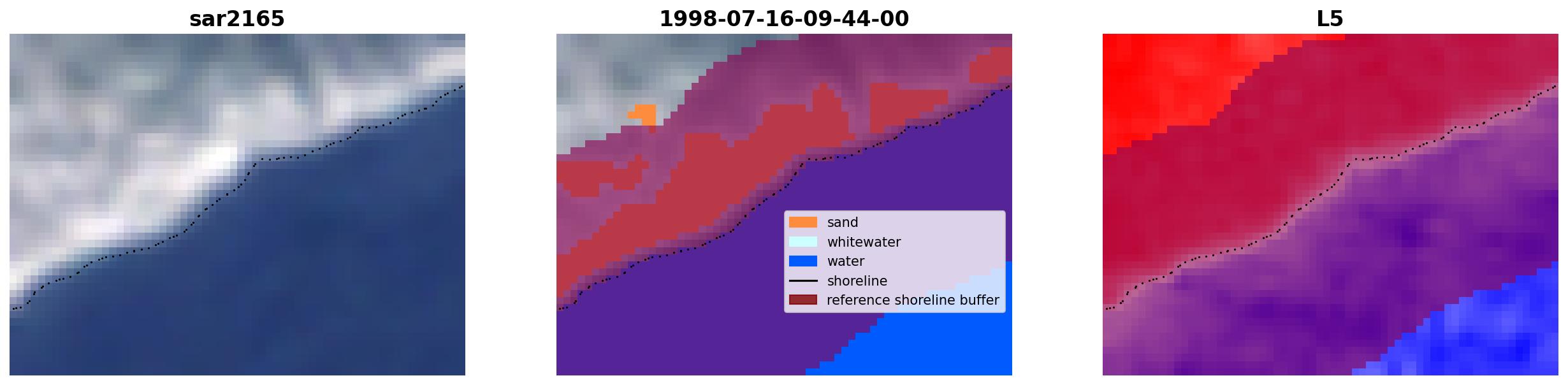 sar2165

1998-07-16-09-44-00

sand
whitewater
water
shoreline
reference shoreline buffer

L5